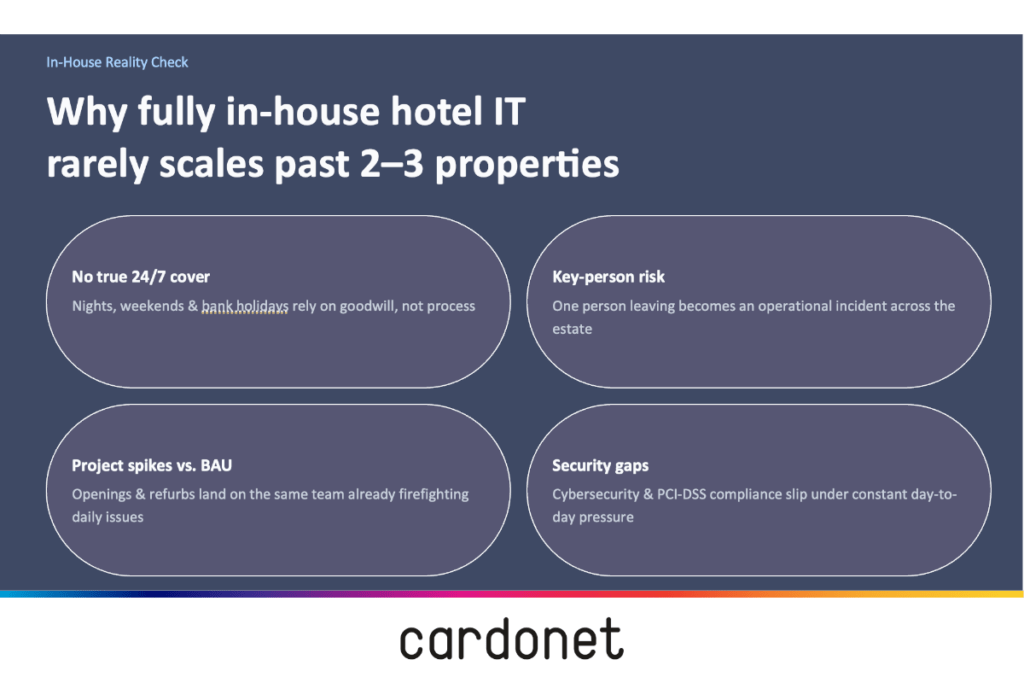 In-House Reality Check

Why fully in-house hotel IT rarely scales past 2–3 properties

No true 24/7 cover

Nights, weekends & bank holidays rely on goodwill, not process

Key-person risk

One person leaving becomes an operational incident across the estate

Project spikes vs. BAU

Openings & refurbs land on the same team already firefighting daily issues

Security gaps

Cybersecurity & PCI-DSS compliance slip under constant day-to-day pressure

cardonet